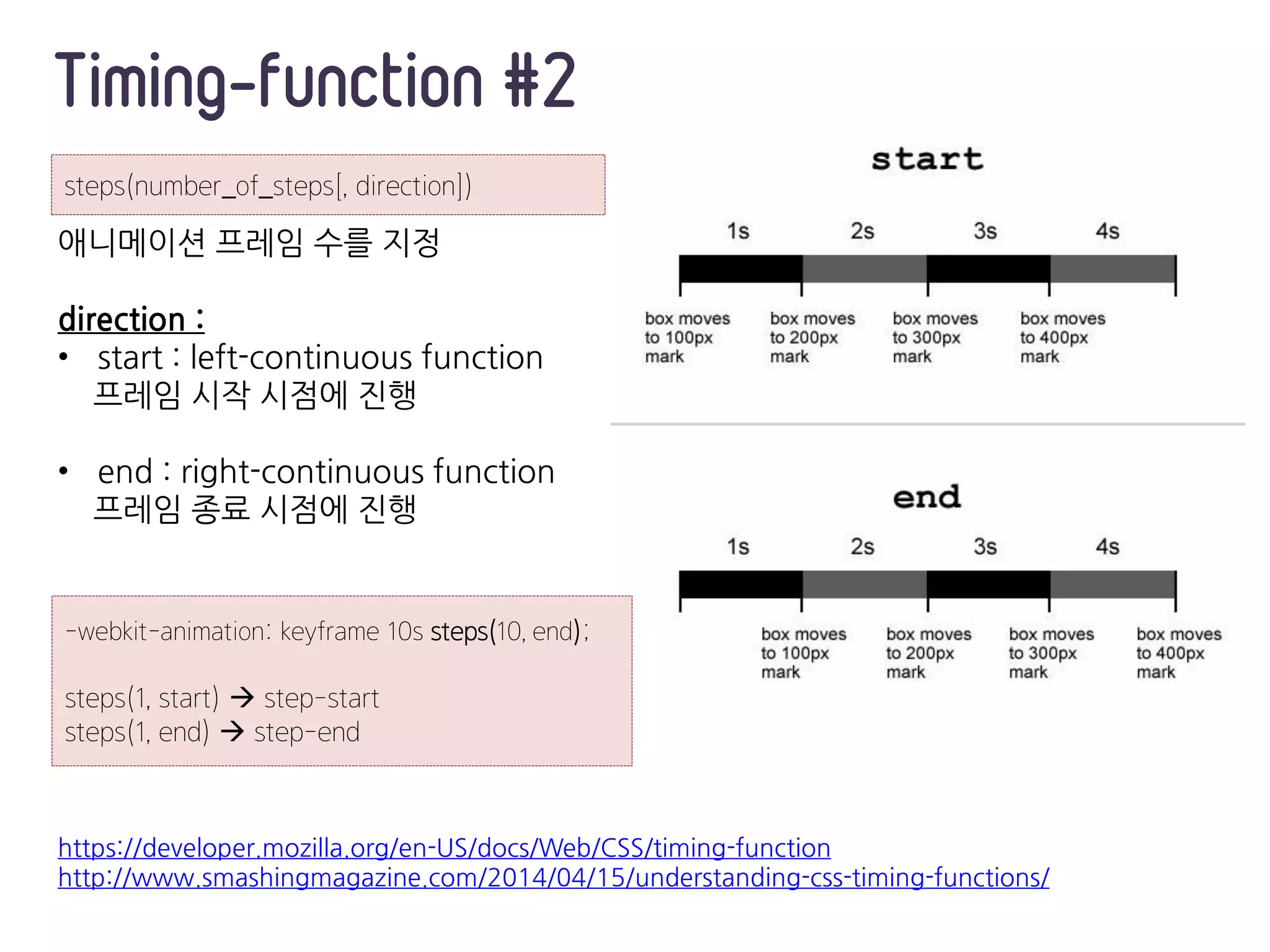 Timing-function #2

steps(number_of_steps[, direction])

애니메이션 프레임 수를 지정

direction :
• start : left-continuous function
프레임 시작 시점에 진행

• end : right-continuous function
프레임 종료 시점에 진행

-webkit-animation: keyframe 10s steps(10, end);

steps(1, start) → step-start
steps(1, end) → step-end

start

1s 2s 3s 4s

box moves to 100px mark
box moves to 200px mark
box moves to 300px mark
box moves to 400px mark

end

1s 2s 3s 4s

box moves to 100px mark
box moves to 200px mark
box moves to 300px mark
box moves to 400px mark

https://developer.mozilla.org/en-US/docs/Web/CSS/timing-function
http://www.smashingmagazine.com/2014/04/15/understanding-css-timing-functions/